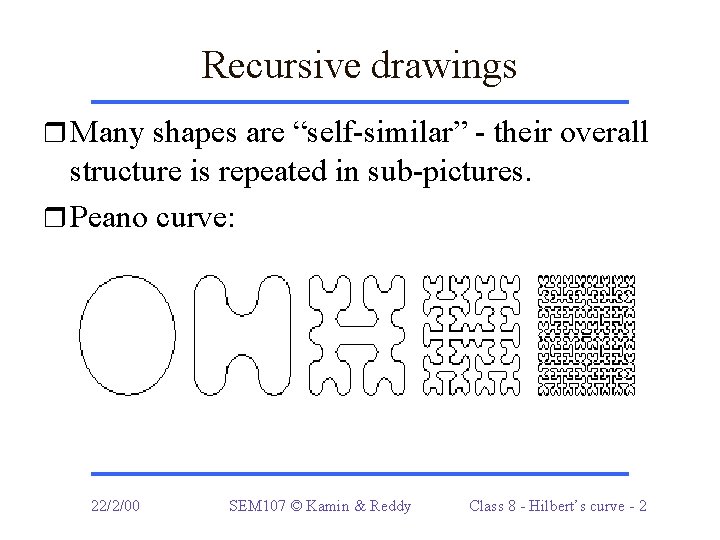 Recursive drawings

❒ Many shapes are “self-similar” - their overall structure is repeated in sub-pictures.

❒ Peano curve:

22/2/00

SEM107 © Kamin & Reddy

Class 8 - Hilbert’s curve - 2